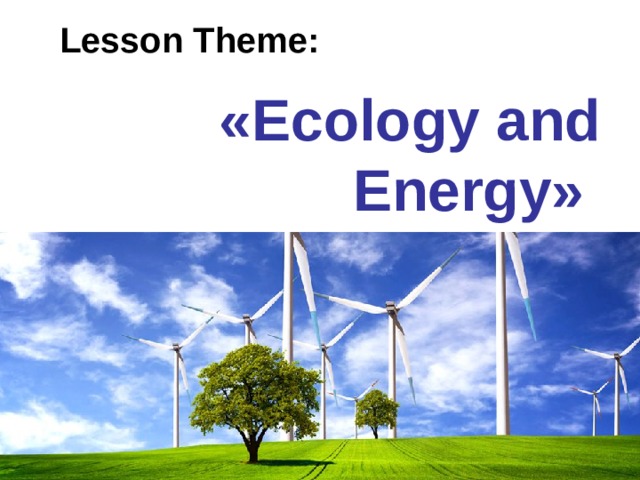 Lesson Theme:

«Ecology and Energy»